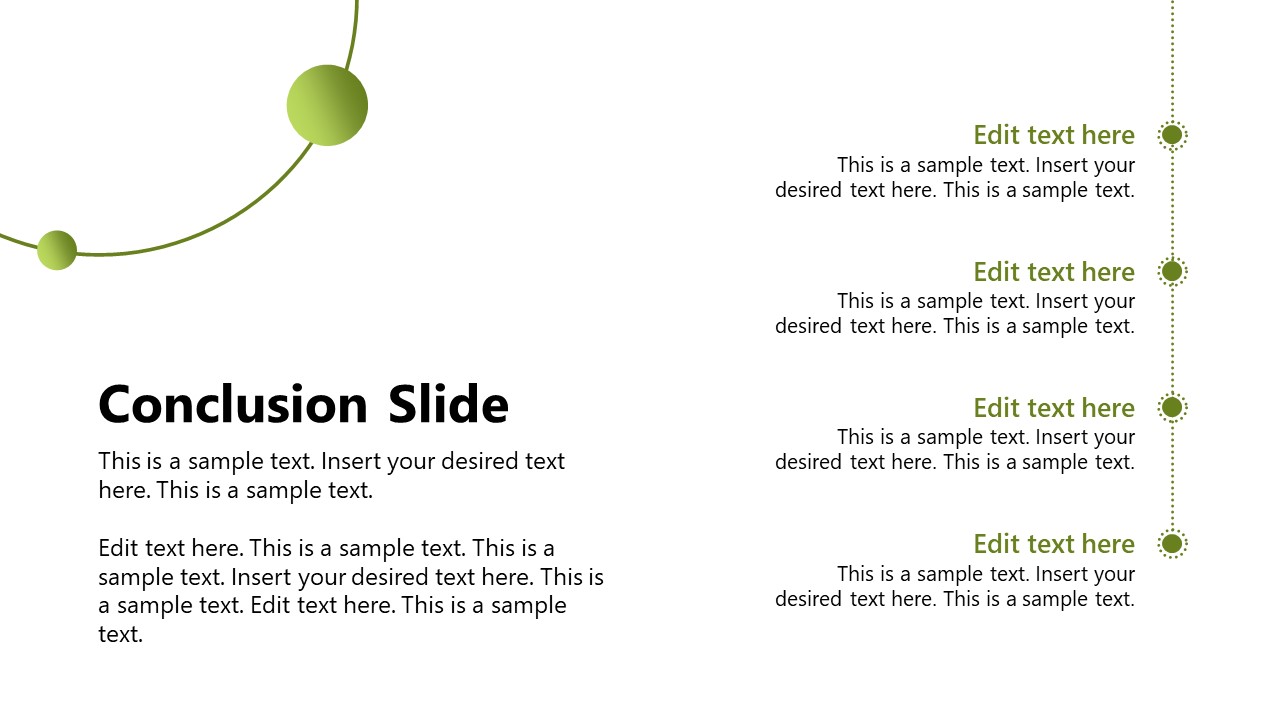 Conclusion Slide

This is a sample text. Insert your desired text here. This is a sample text.

Edit text here. This is a sample text. This is a sample text. Insert your desired text here. This is a sample text. Edit text here. This is a sample text.

Edit text here
This is a sample text. Insert your desired text here. This is a sample text.

Edit text here
This is a sample text. Insert your desired text here. This is a sample text.

Edit text here
This is a sample text. Insert your desired text here. This is a sample text.

Edit text here
This is a sample text. Insert your desired text here. This is a sample text.